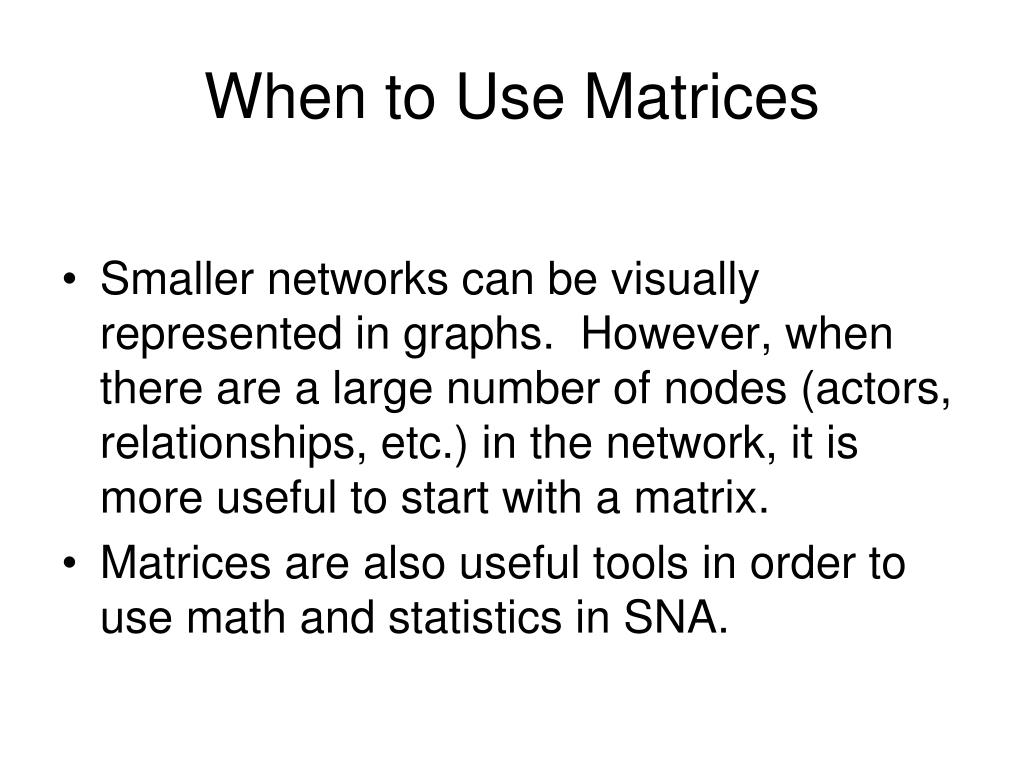 When to Use Matrices

• Smaller networks can be visually represented in graphs. However, when there are a large number of nodes (actors, relationships, etc.) in the network, it is more useful to start with a matrix.
• Matrices are also useful tools in order to use math and statistics in SNA.